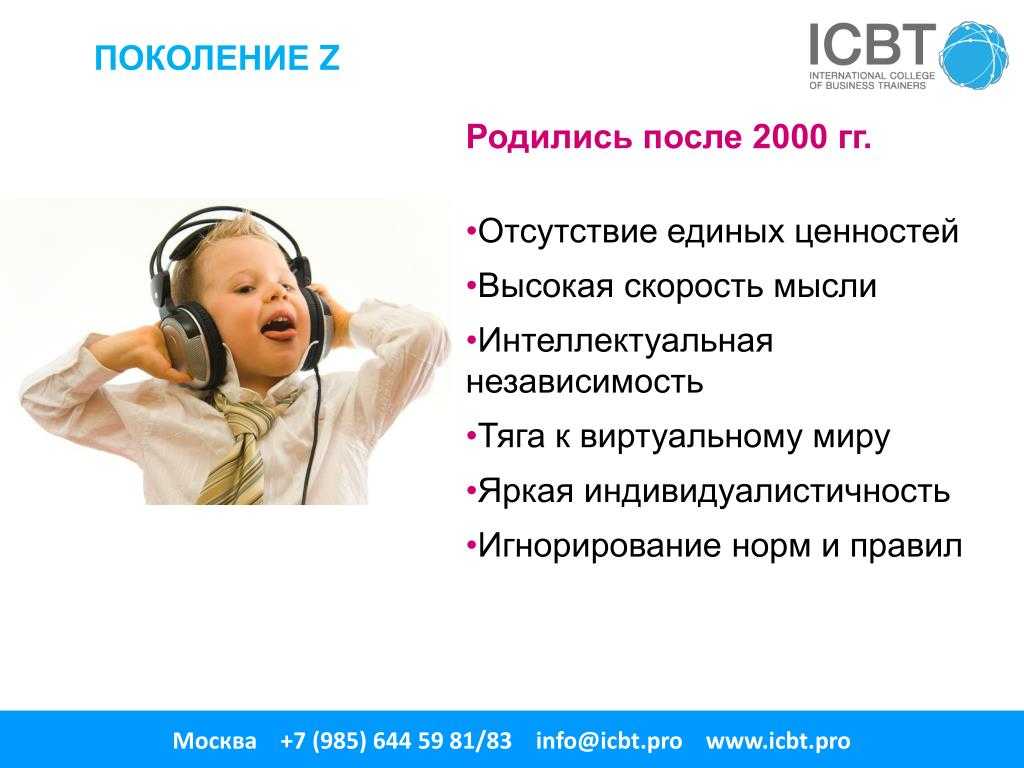 ПОКОЛЕНИЕ Z

ICBT
INTERNATIONAL COLLEGE OF BUSINESS TRAINERS

Родились после 2000 гг.

•Отсутствие единых ценностей
•Высокая скорость мысли
•Интеллектуальная независимость
•Тяга к виртуальному миру
•Яркая индивидуалистичность
•Игнорирование норм и правил

Москва +7 (985) 644 59 81/83 info@icbt.pro www.icbt.pro